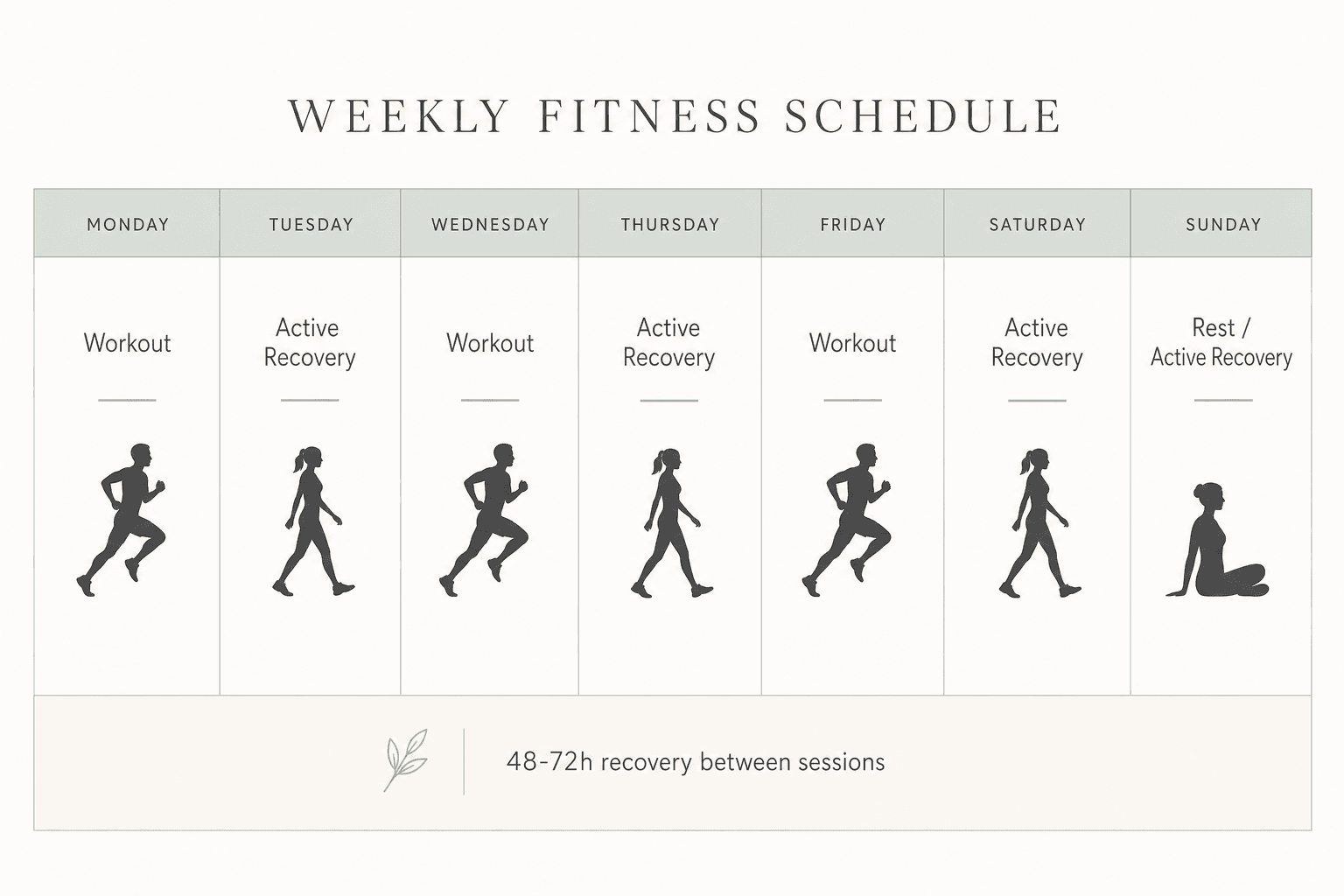 WEEKLY FITNESS SCHEDULE

| MONDAY | TUESDAY | WEDNESDAY | THURSDAY | FRIDAY | SATURDAY | SUNDAY |
|---|---|---|---|---|---|---|
| Workout | Active Recovery | Workout | Active Recovery | Workout | Active Recovery | Rest / Active Recovery |

48-72h recovery between sessions